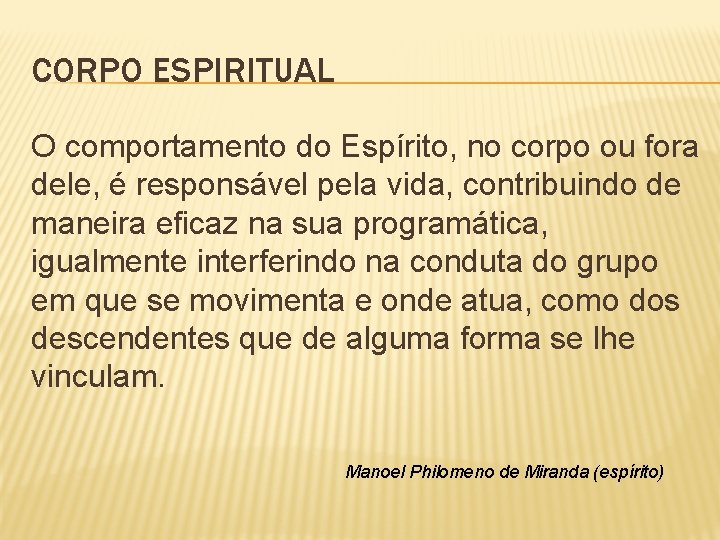 CORPO ESPIRITUAL

O comportamento do Espírito, no corpo ou fora dele, é responsável pela vida, contribuindo de maneira eficaz na sua programática, igualmente interferindo na conduta do grupo em que se movimenta e onde atua, como dos descendentes que de alguma forma se lhe vinculam.

Manoel Philomeno de Miranda (espírito)